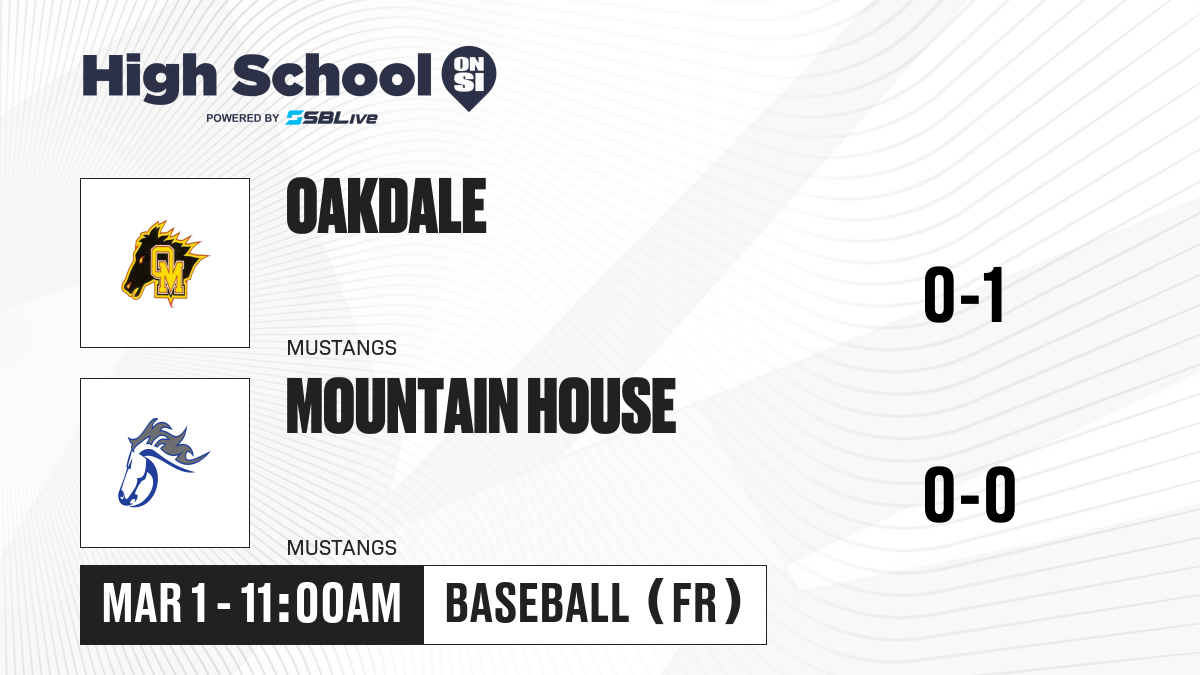 High School ON SI
POWERED BY SBLive

OM

OAKDALE
MUSTANGS

0-1

MOUNTAIN HOUSE
MUSTANGS

0-0

MAR 1 - 11:00AM
BASEBALL (FR)